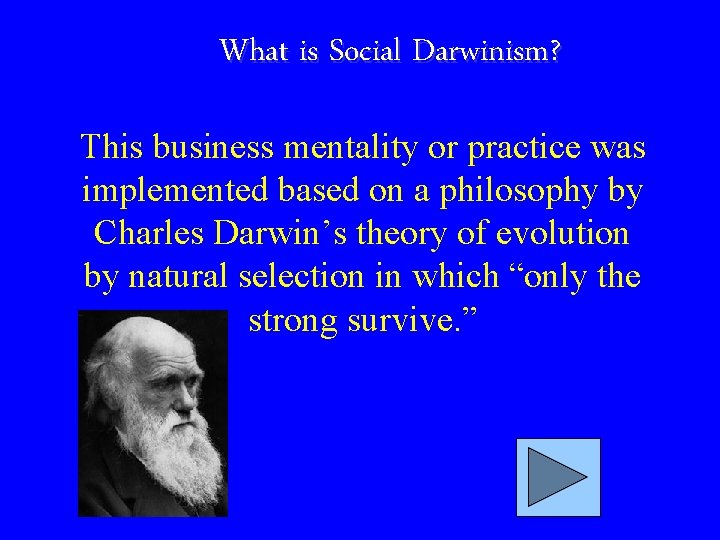 What is Social Darwinism?

This business mentality or practice was implemented based on a philosophy by Charles Darwin’s theory of evolution by natural selection in which “only the strong survive.”